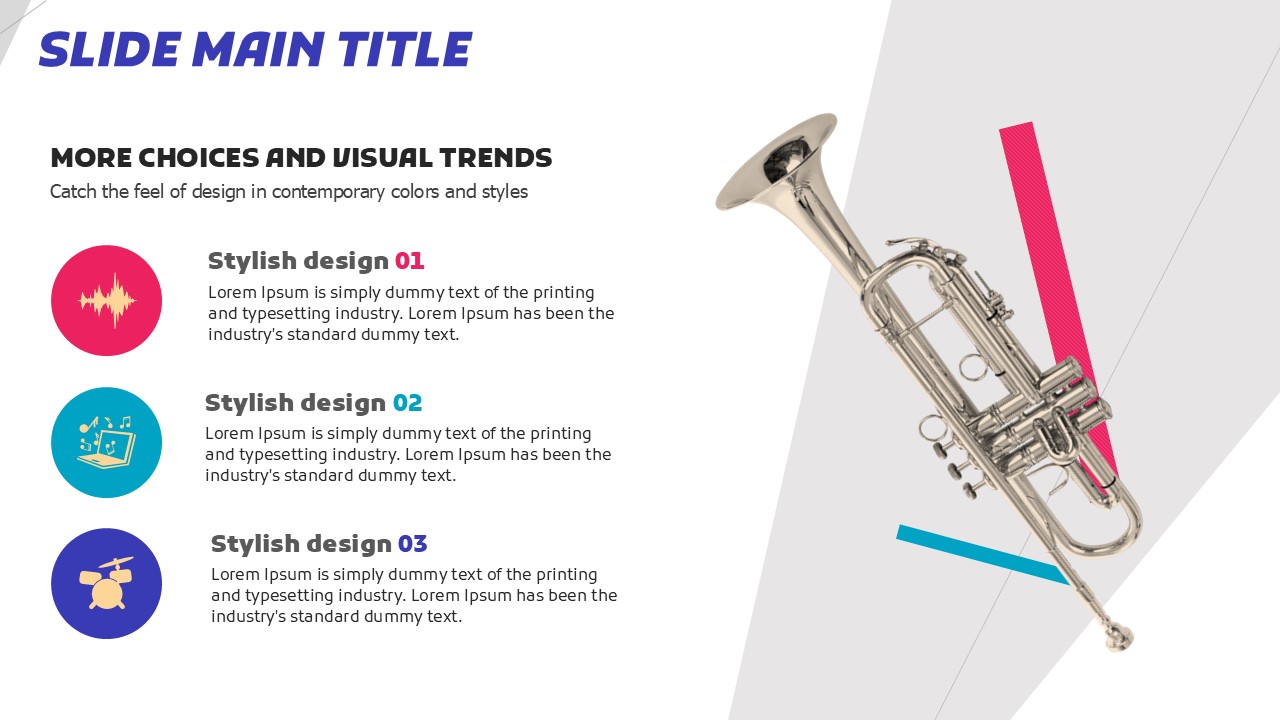 SLIDE MAIN TITLE

MORE CHOICES AND VISUAL TRENDS

Catch the feel of design in contemporary colors and styles

Stylish design 01

Lorem Ipsum is simply dummy text of the printing and typesetting industry. Lorem Ipsum has been the industry's standard dummy text.

Stylish design 02

Lorem Ipsum is simply dummy text of the printing and typesetting industry. Lorem Ipsum has been the industry's standard dummy text.

Stylish design 03

Lorem Ipsum is simply dummy text of the printing and typesetting industry. Lorem Ipsum has been the industry's standard dummy text.